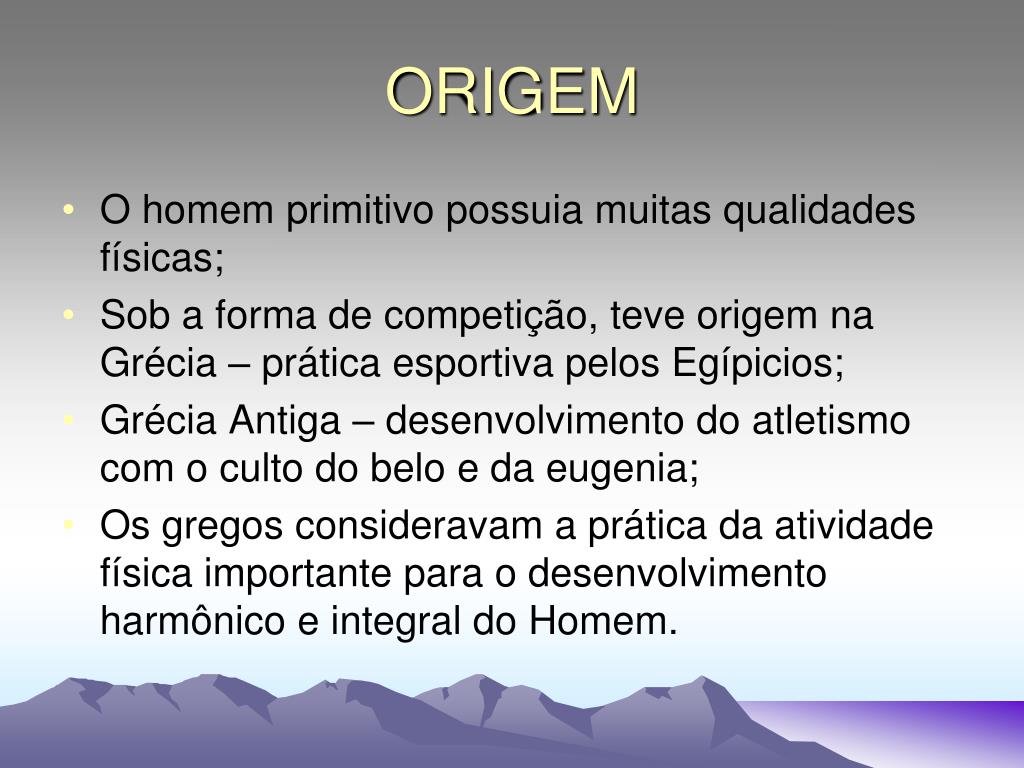 ORIGEM

• O homem primitivo possuia muitas qualidades físicas;
• Sob a forma de competição, teve origem na Grécia – prática esportiva pelos Egípicios;
• Grécia Antiga – desenvolvimento do atletismo com o culto do belo e da eugenia;
• Os gregos consideravam a prática da atividade física importante para o desenvolvimento harmônico e integral do Homem.